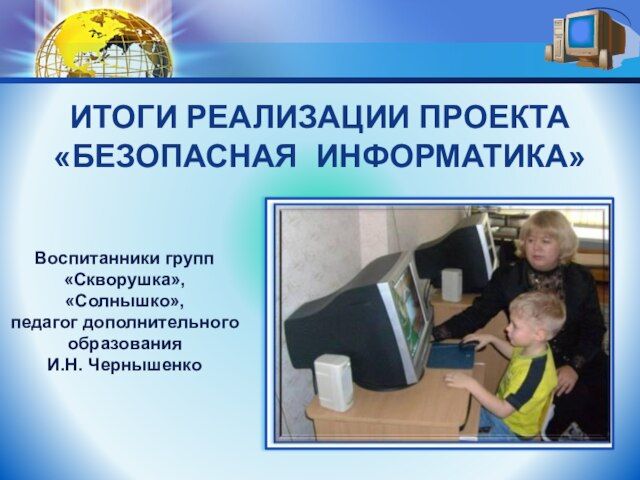 ИТОГИ РЕАЛИЗАЦИИ ПРОЕКТА «БЕЗОПАСНАЯ ИНФОРМАТИКА»

Воспитанники групп «Скворушка», «Солнышко», педагог дополнительного образования И.Н. Чернышенко